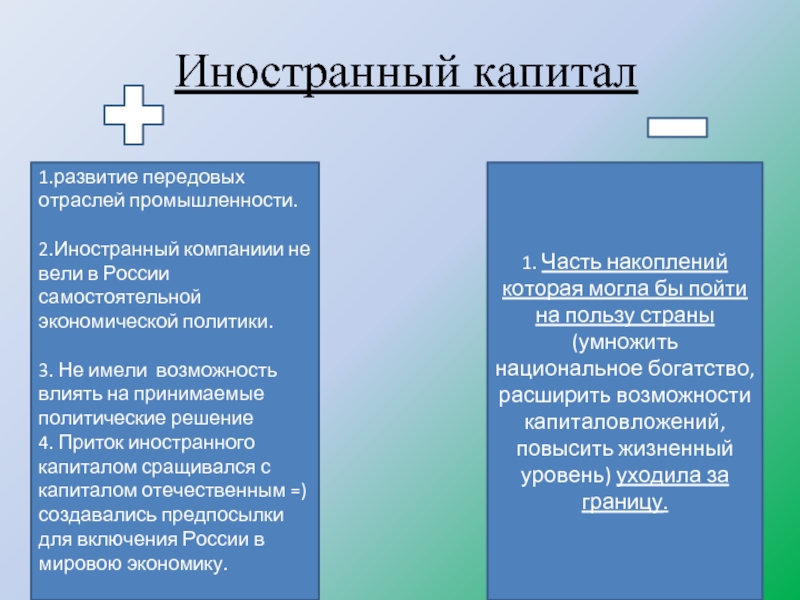 Иностранный капитал

1.развитие передовых отраслей промышленности.

2.Иностранный компаниии не вели в России самостоятельной экономической политики.

3. Не имели возможность влиять на принимаемые политические решение
4. Приток иностранного капиталом сращивался с капиталом отечественным =) создавались предпосылки для включения России в мировою экономику.

1. Часть накоплений которая могла бы пойти на пользу страны (умножить национальное богатство, расширить возможности капиталовложений, повысить жизненный уровень) уходила за границу.